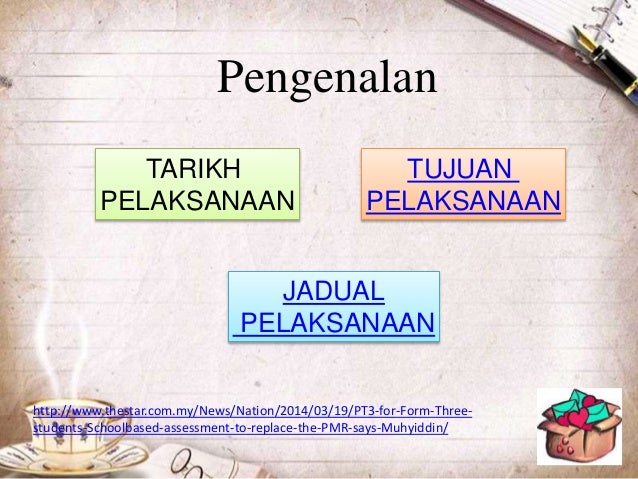 Pengenalan

TARIKH PELAKSANAAN

TUJUAN PELAKSANAAN

JADUAL PELAKSANAAN

http://www.thestar.com.my/News/Nation/2014/03/19/PT3-for-Form-Three-students-Schoolbased-assessment-to-replace-the-PMR-says-Muhyiddin/